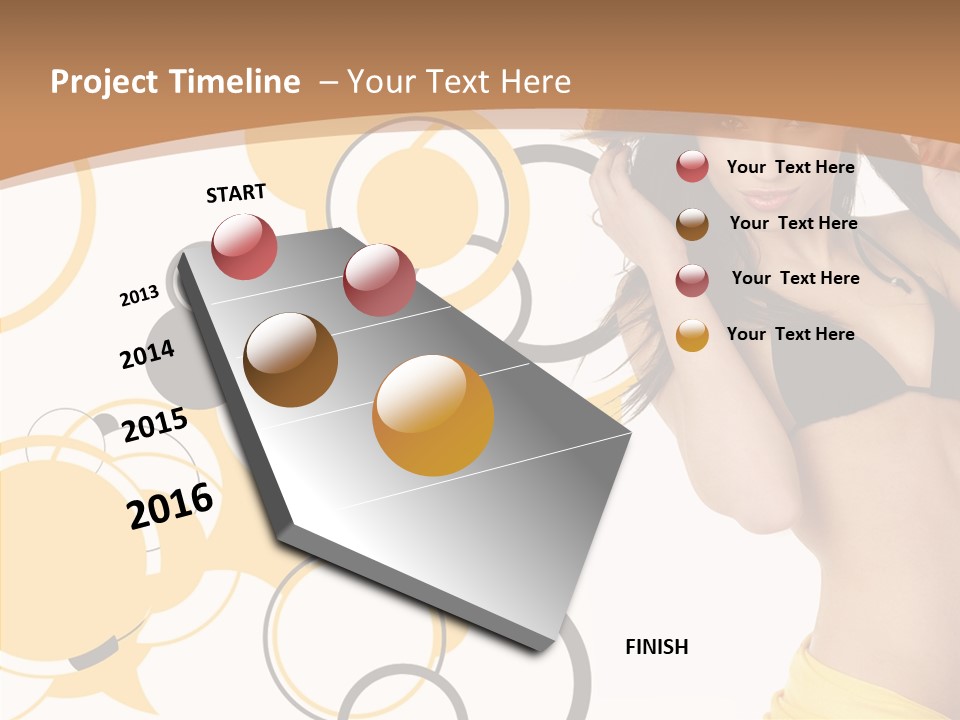 Project Timeline – Your Text Here

START

2013

2014

2015

2016

FINISH

Your Text Here

Your Text Here

Your Text Here

Your Text Here